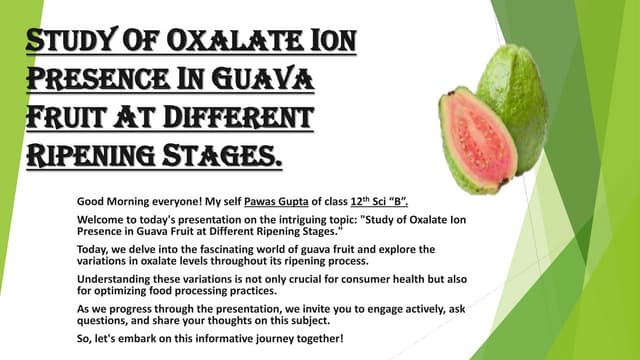 STUDY OF OXALATE ION PRESENCE IN GUAVA FRUIT AT DIFFERENT RIPENING STAGES.

Good Morning everyone! My self Pawas Gupta of class 12$^{th}$ Sci "B".

Welcome to today's presentation on the intriguing topic: "Study of Oxalate Ion Presence in Guava Fruit at Different Ripening Stages."

Today, we delve into the fascinating world of guava fruit and explore the variations in oxalate levels throughout its ripening process.

Understanding these variations is not only crucial for consumer health but also for optimizing food processing practices.

As we progress through the presentation, we invite you to engage actively, ask questions, and share your thoughts on this subject.

So, let's embark on this informative journey together!